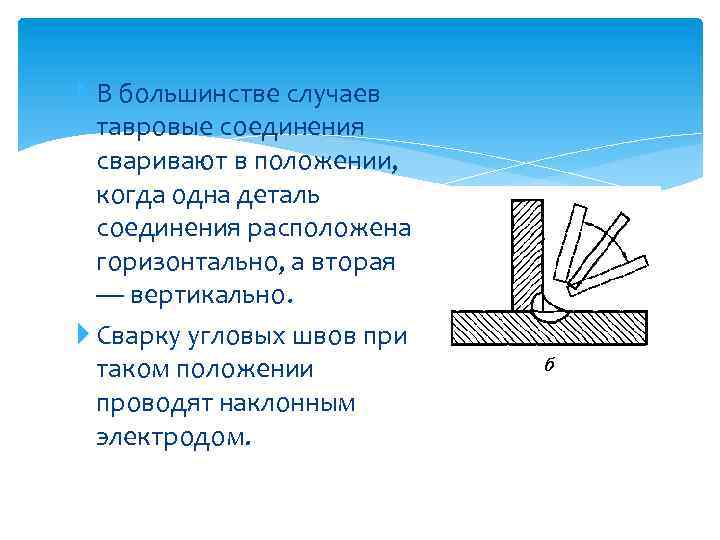 В большинстве случаев тавровые соединения сваривают в положении, когда одна деталь соединения расположена горизонтально, а вторая — вертикально.

Сварку угловых швов при таком положении проводят наклонным электродом.

б